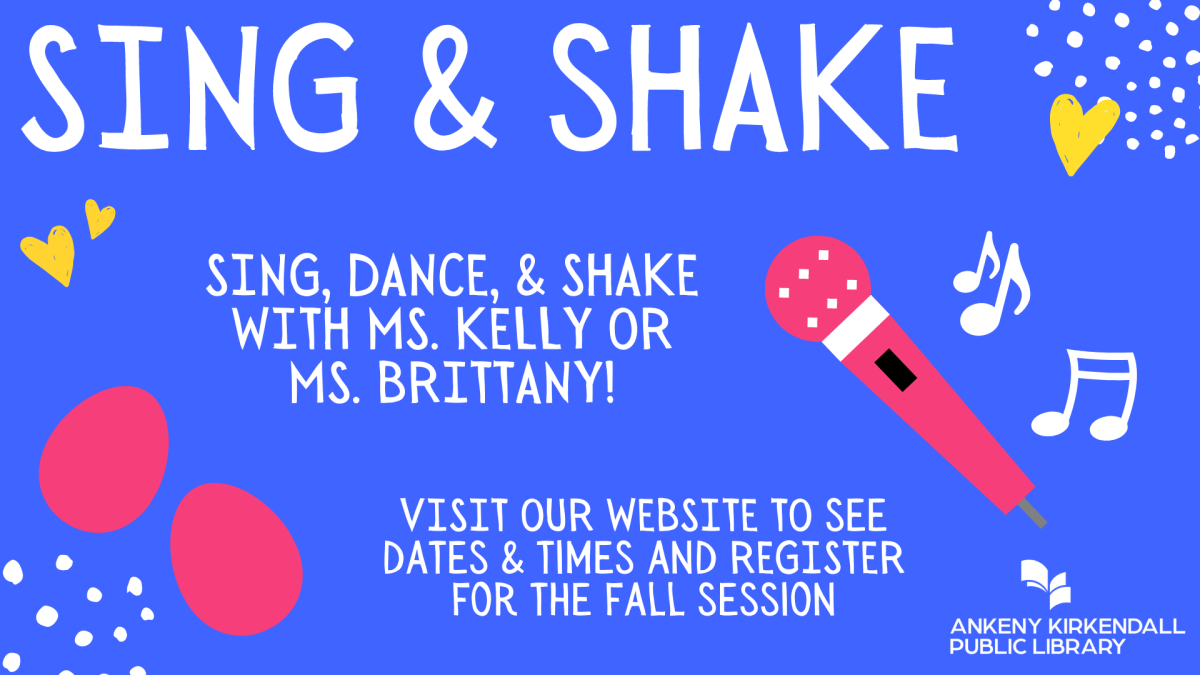 SING & SHAKE

SING, DANCE, & SHAKE WITH MS. KELLY OR MS. BRITTANY!

VISIT OUR WEBSITE TO SEE DATES & TIMES AND REGISTER FOR THE FALL SESSION

ANKENY KIRKENDALL PUBLIC LIBRARY